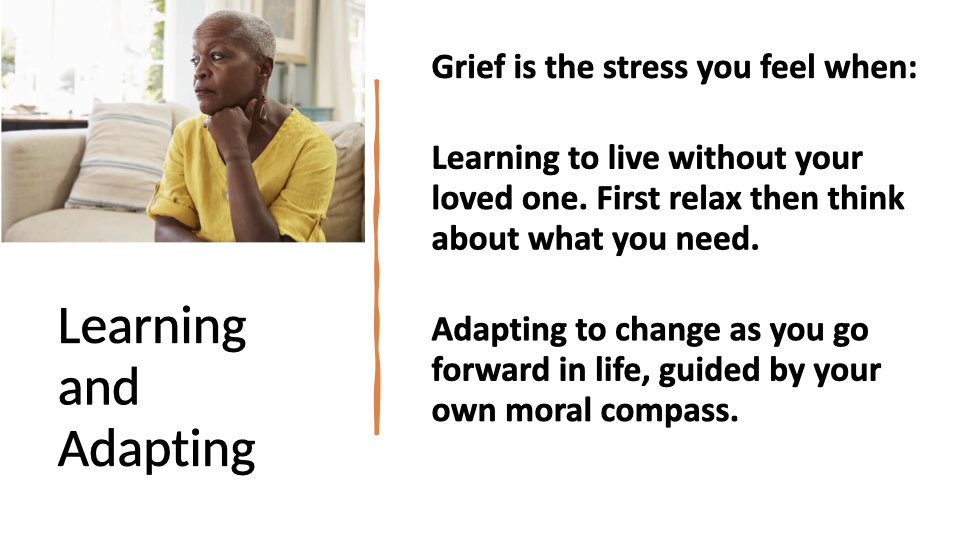 Learning and Adapting

Grief is the stress you feel when:

Learning to live without your loved one. First relax then think about what you need.

Adapting to change as you go forward in life, guided by your own moral compass.